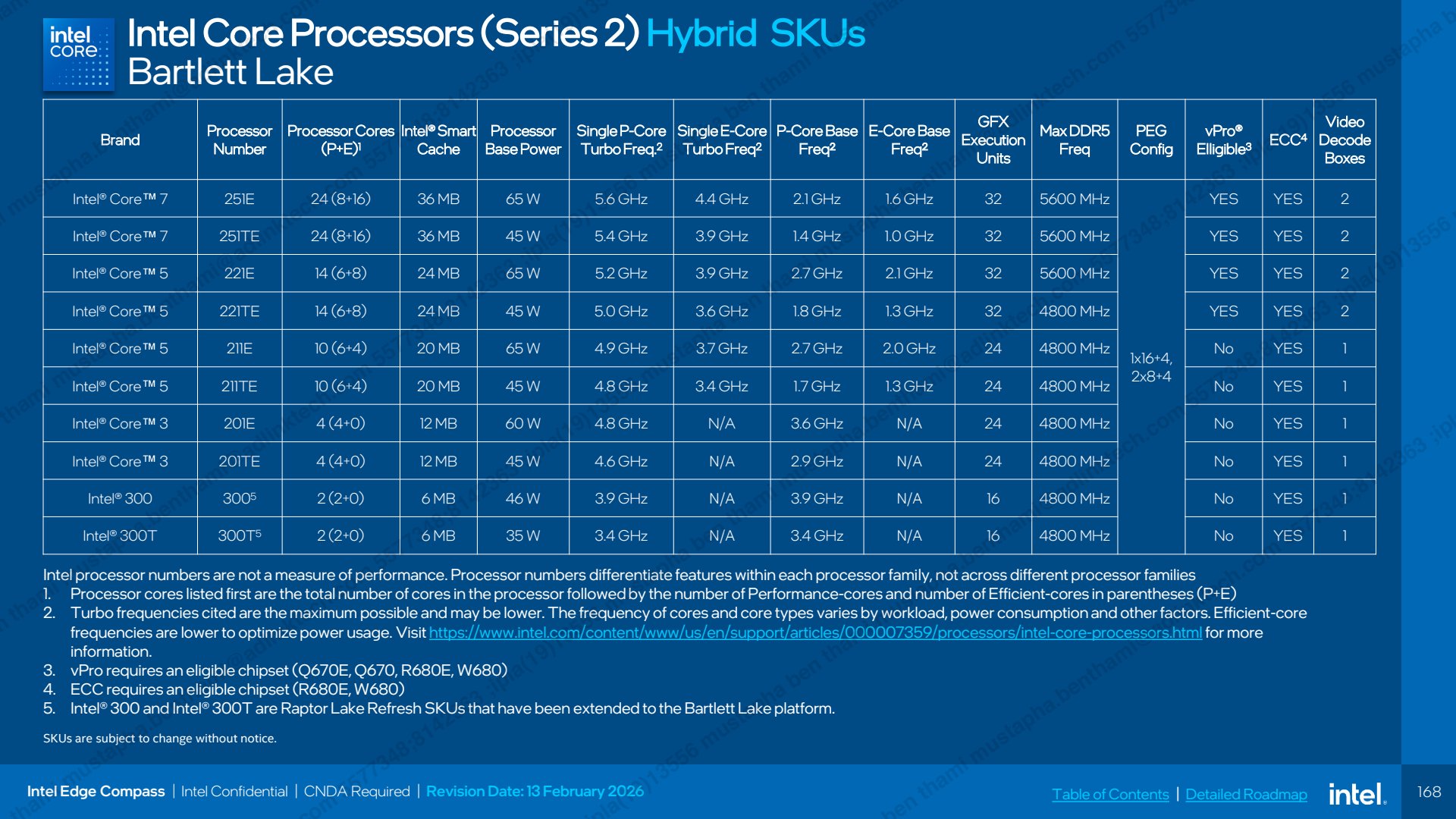 intel CORE

Intel Core Processors (Series 2) Hybrid SKUs
Bartlett Lake

| Brand | Processor Number | Processor Cores (P+E)$^{1}$ | Intel® Smart Cache | Processor Base Power | Single P-Core Turbo Freq.$^{2}$ | Single E-Core Turbo Freq$^{2}$ | P-Core Base Freq$^{2}$ | E-Core Base Freq$^{2}$ | GFX Execution Units | Max DDR5 Freq | PEG Config | vPro® Elligible$^{3}$ | ECC$^{4}$ | Video Decode Boxes |
|---|---|---|---|---|---|---|---|---|---|---|---|---|---|---|
| Intel® Core™ 7 | 251E | 24 (8+16) | 36 MB | 65 W | 5.6 GHz | 4.4 GHz | 2.1 GHz | 1.6 GHz | 32 | 5600 MHz | 1x16+4, 2x8+4 | YES | YES | 2 |
| Intel® Core™ 7 | 251TE | 24 (8+16) | 36 MB | 45 W | 5.4 GHz | 3.9 GHz | 1.4 GHz | 1.0 GHz | 32 | 5600 MHz | | YES | YES | 2 |
| Intel® Core™ 5 | 221E | 14 (6+8) | 24 MB | 65 W | 5.2 GHz | 3.9 GHz | 2.7 GHz | 2.1 GHz | 32 | 5600 MHz | | YES | YES | 2 |
| Intel® Core™ 5 | 221TE | 14 (6+8) | 24 MB | 45 W | 5.0 GHz | 3.6 GHz | 1.8 GHz | 1.3 GHz | 32 | 4800 MHz | | YES | YES | 2 |
| Intel® Core™ 5 | 211E | 10 (6+4) | 20 MB | 65 W | 4.9 GHz | 3.7 GHz | 2.7 GHz | 2.0 GHz | 24 | 4800 MHz | | No | YES | 1 |
| Intel® Core™ 5 | 211TE | 10 (6+4) | 20 MB | 45 W | 4.8 GHz | 3.4 GHz | 1.7 GHz | 1.3 GHz | 24 | 4800 MHz | | No | YES | 1 |
| Intel® Core™ 3 | 201E | 4 (4+0) | 12 MB | 60 W | 4.8 GHz | N/A | 3.6 GHz | N/A | 24 | 4800 MHz | | No | YES | 1 |
| Intel® Core™ 3 | 201TE | 4 (4+0) | 12 MB | 45 W | 4.6 GHz | N/A | 2.9 GHz | N/A | 24 | 4800 MHz | | No | YES | 1 |
| Intel® 300 | 300$^{5}$ | 2 (2+0) | 6 MB | 46 W | 3.9 GHz | N/A | 3.9 GHz | N/A | 16 | 4800 MHz | | No | YES | 1 |
| Intel® 300T | 300T$^{5}$ | 2 (2+0) | 6 MB | 35 W | 3.4 GHz | N/A | 3.4 GHz | N/A | 16 | 4800 MHz | | No | YES | 1 |

Intel processor numbers are not a measure of performance. Processor numbers differentiate features within each processor family, not across different processor families
1. Processor cores listed first are the total number of cores in the processor followed by the number of Performance-cores and number of Efficient-cores in parentheses (P+E)
2. Turbo frequencies cited are the maximum possible and may be lower. The frequency of cores and core types varies by workload, power consumption and other factors. Efficient-core frequencies are lower to optimize power usage. Visit https://www.intel.com/content/www/us/en/support/articles/000007359/processors/intel-core-processors.html for more information.
3. vPro requires an eligible chipset (Q670E, Q670, R680E, W680)
4. ECC requires an eligible chipset (R680E, W680)
5. Intel® 300 and Intel® 300T are Raptor Lake Refresh SKUs that have been extended to the Bartlett Lake platform.

SKUs are subject to change without notice.

Intel Edge Compass | Intel Confidential | CNDA Required | Revision Date: 13 February 2026

Table of Contents | Detailed Roadmap intel. 168